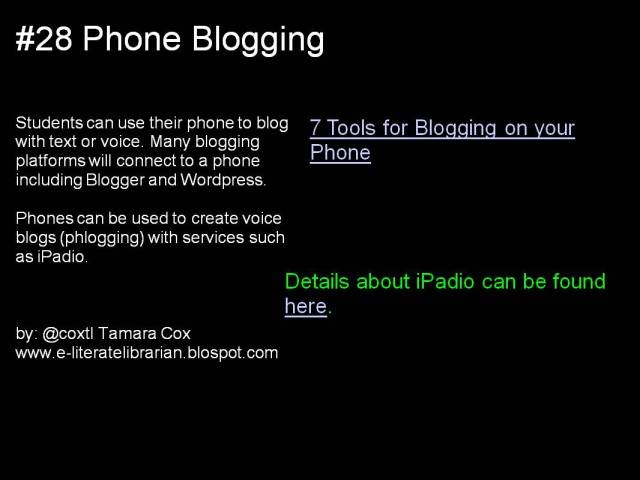 #28 Phone Blogging

Students can use their phone to blog with text or voice. Many blogging platforms will connect to a phone including Blogger and Wordpress.

Phones can be used to create voice blogs (phlogging) with services such as iPadio.

by: @coxtl Tamara Cox
www.e-literatelibrarian.blospot.com

7 Tools for Blogging on your Phone

Details about iPadio can be found here.